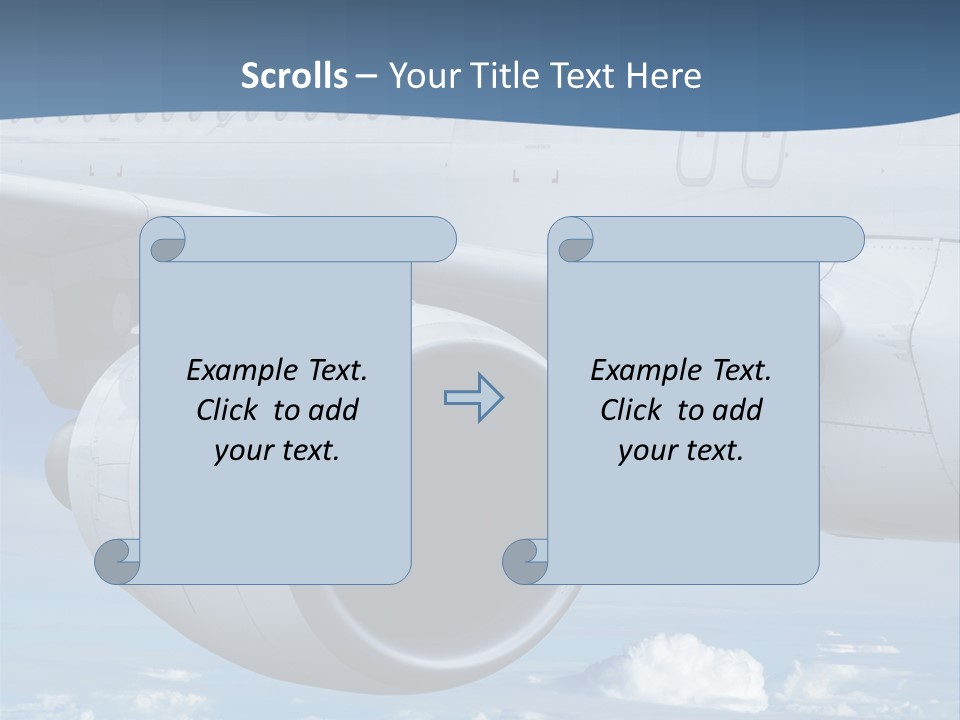 Scrolls – Your Title Text Here

Example Text. Click to add your text.

Example Text. Click to add your text.